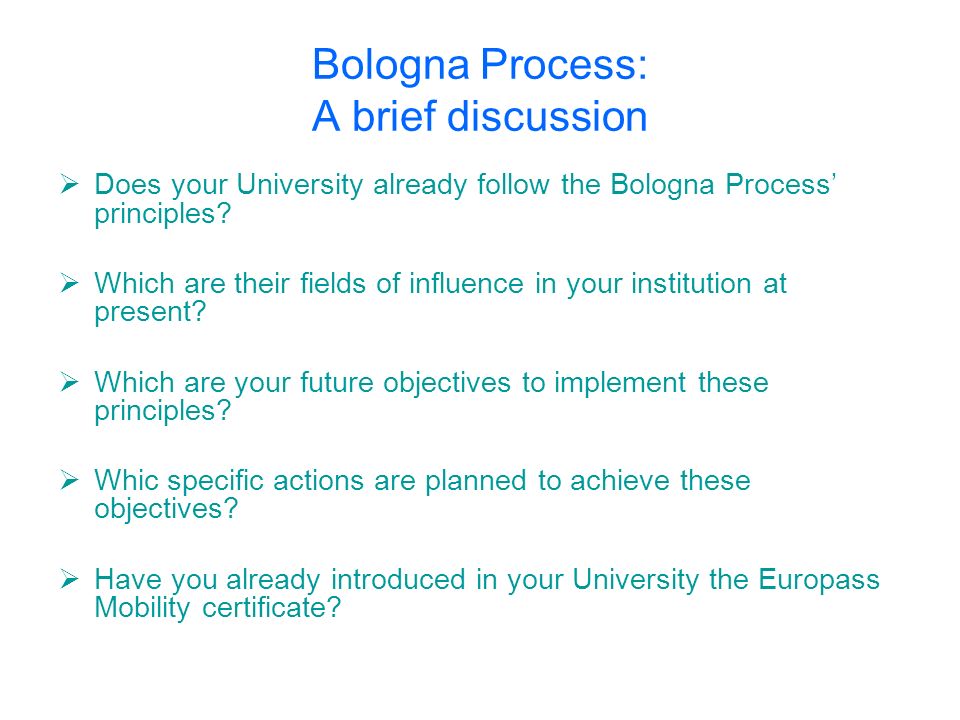 Bologna Process:
A brief discussion

➢ Does your University already follow the Bologna Process' principles?

➢ Which are their fields of influence in your institution at present?

➢ Which are your future objectives to implement these principles?

➢ Whic specific actions are planned to achieve these objectives?

➢ Have you already introduced in your University the Europass Mobility certificate?